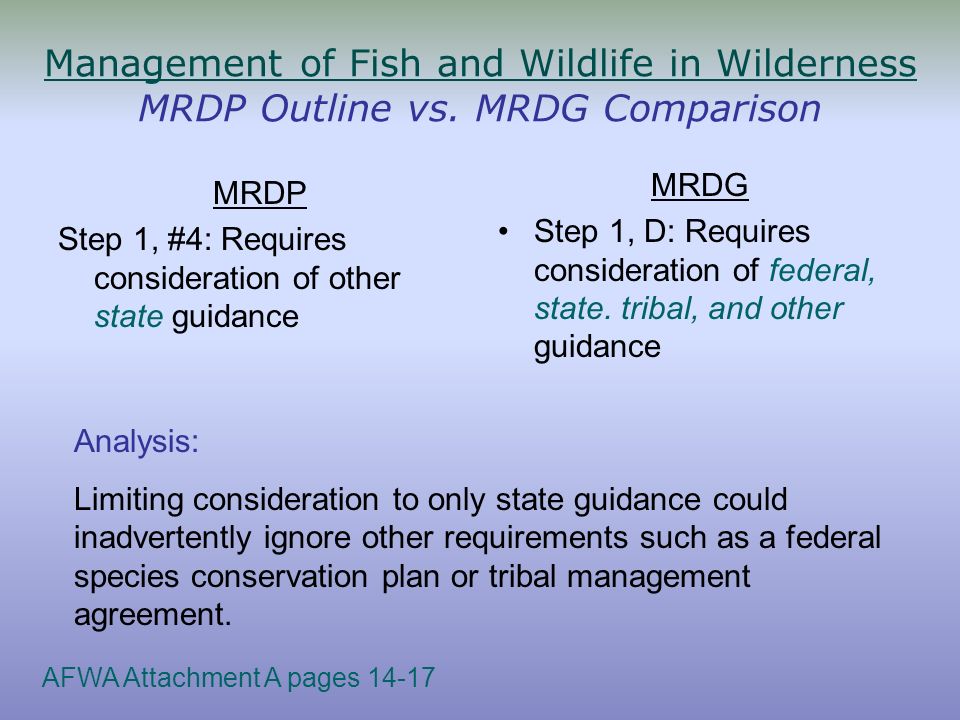 Management of Fish and Wildlife in Wilderness
MRDP Outline vs. MRDG Comparison

MRDP

Step 1, #4: Requires consideration of other state guidance

MRDG

• Step 1, D: Requires consideration of federal, state. tribal, and other guidance

Analysis:

Limiting consideration to only state guidance could inadvertently ignore other requirements such as a federal species conservation plan or tribal management agreement.

AFWA Attachment A pages 14-17